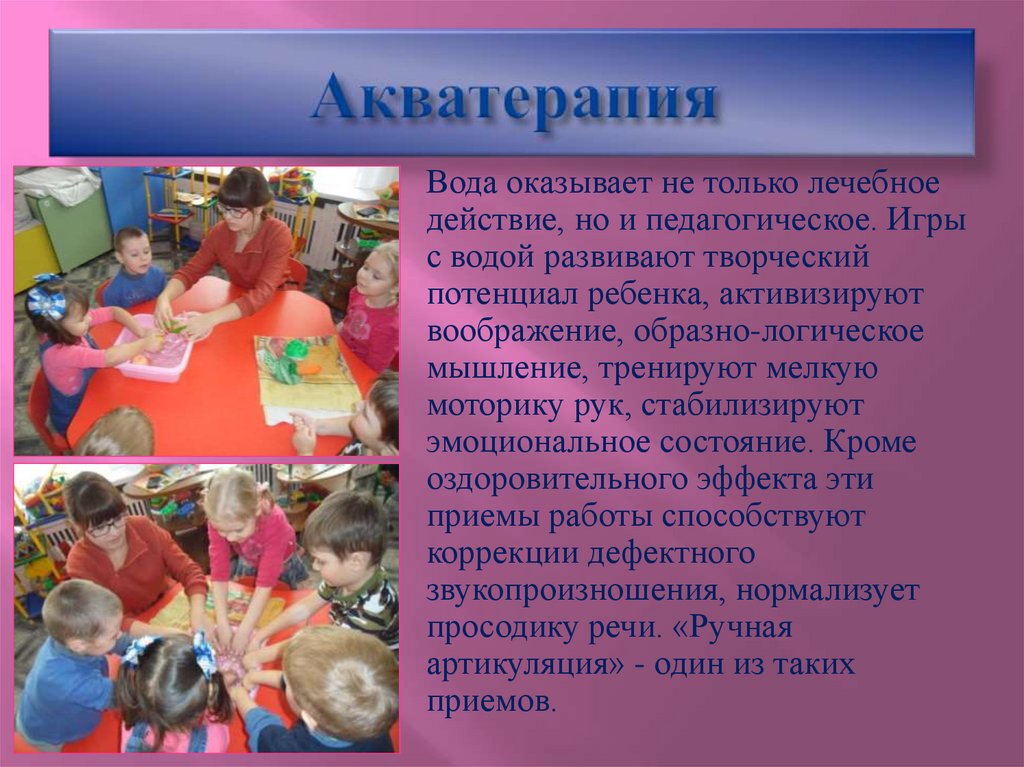 Акватерапия

Вода оказывает не только лечебное действие, но и педагогическое. Игры с водой развивают творческий потенциал ребенка, активизируют воображение, образно-логическое мышление, тренируют мелкую моторику рук, стабилизируют эмоциональное состояние. Кроме оздоровительного эффекта эти приемы работы способствуют коррекции дефектного звукопроизношения, нормализует просодику речи. «Ручная артикуляция» - один из таких приемов.